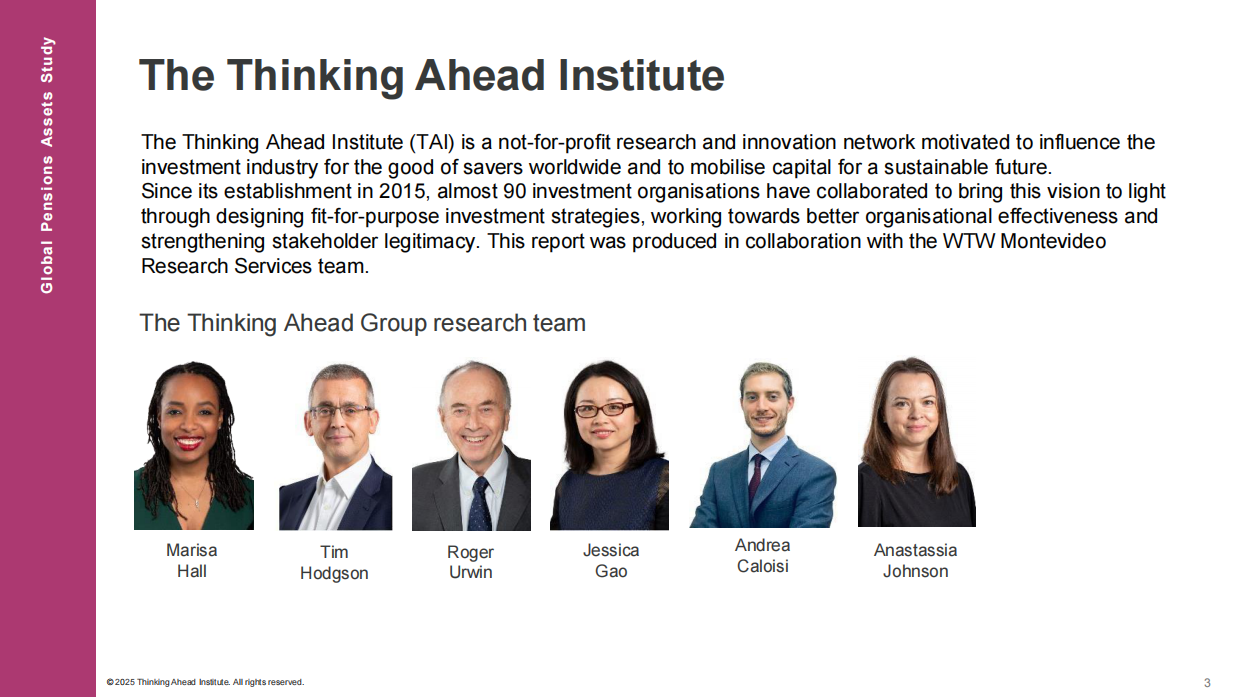 Global Pensions Assets Study

The Thinking Ahead Institute

The Thinking Ahead Institute (TAI) is a not-for-profit research and innovation network motivated to influence the investment industry for the good of savers worldwide and to mobilise capital for a sustainable future.
Since its establishment in 2015, almost 90 investment organisations have collaborated to bring this vision to light through designing fit-for-purpose investment strategies, working towards better organisational effectiveness and strengthening stakeholder legitimacy. This report was produced in collaboration with the WTW Montevideo Research Services team.

The Thinking Ahead Group research team

Marisa Hall

Tim Hodgson

Roger Urwin

Jessica Gao

Andrea Caloisi

Anastassia Johnson

© 2025 Thinking Ahead Institute. All rights reserved.

3